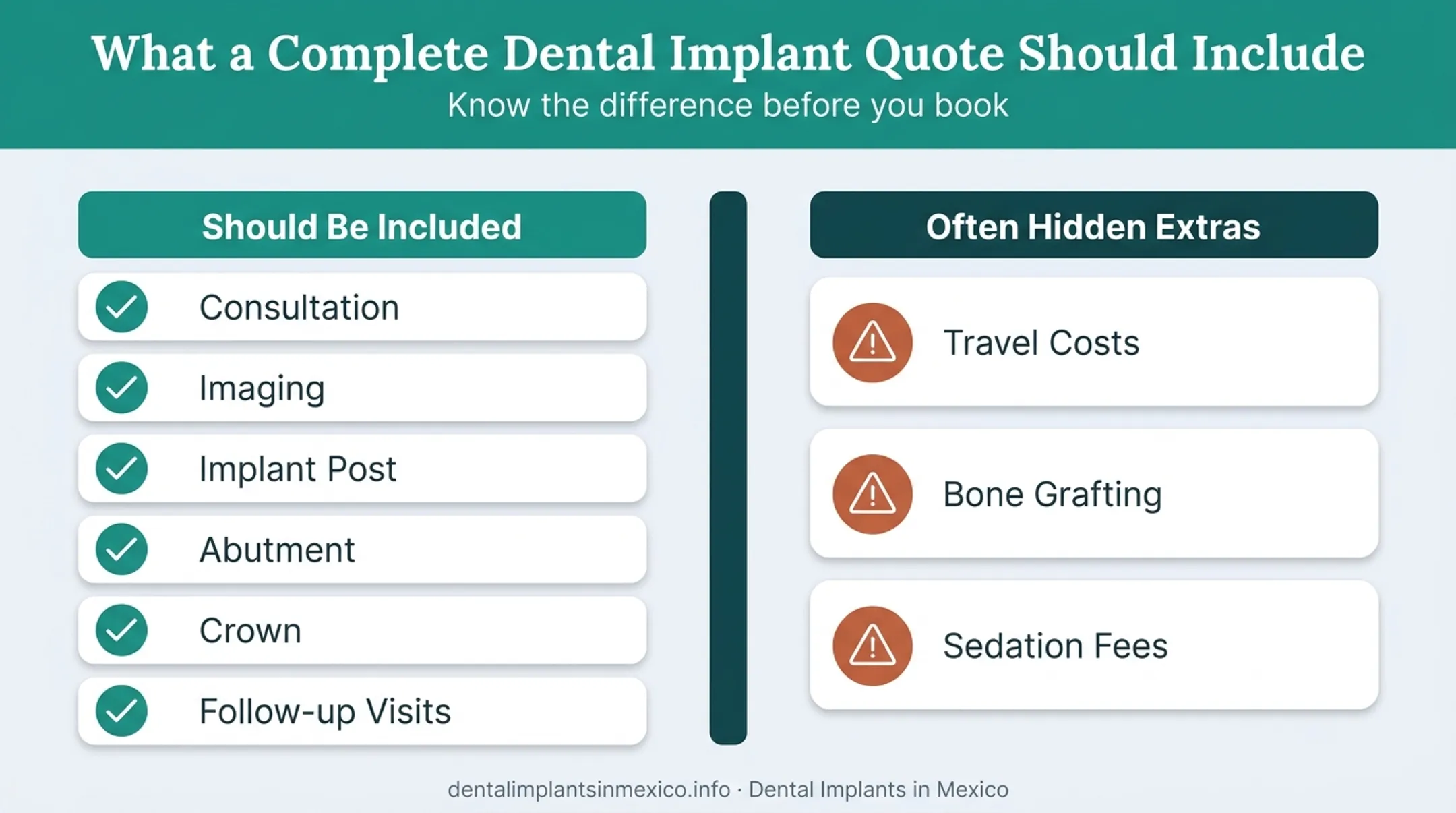 What a Complete Dental Implant Quote Should Include

Know the difference before you book

Should Be Included

Consultation

Imaging

Implant Post

Abutment

Crown

Follow-up Visits

Often Hidden Extras

Travel Costs

Bone Grafting

Sedation Fees

dentalimplantsinmexico.info · Dental Implants in Mexico